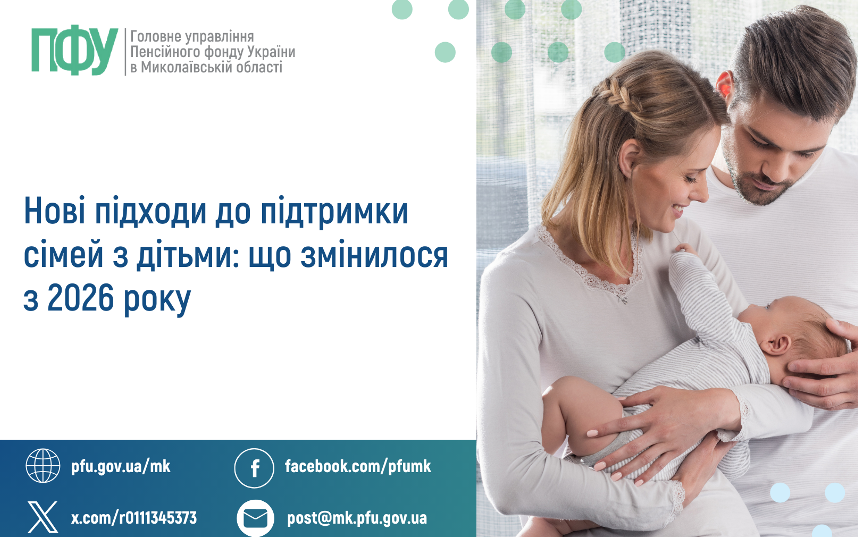 ПФУ
Головне управління Пенсійного фонду України в Миколаївській області

Нові підходи до підтримки сімей з дітьми: що змінилося з 2026 року

pfu.gov.ua/mk
facebook.com/pfumk
x.com/r0111345373
post@mk.pfu.gov.ua